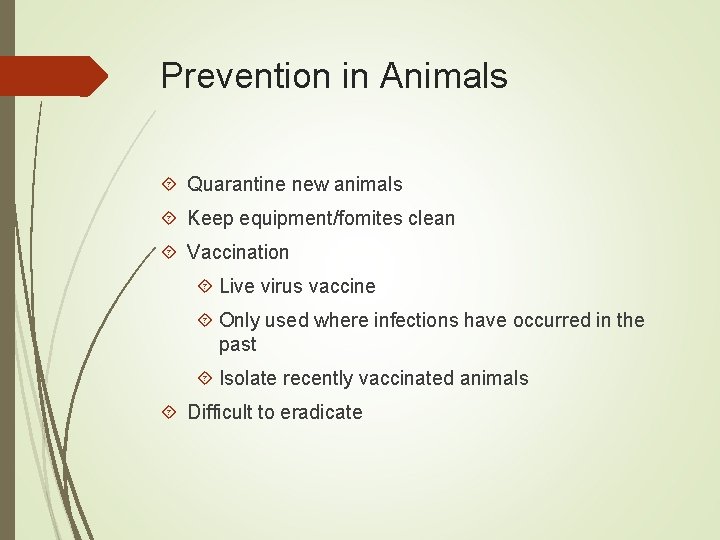 Prevention in Animals

Quarantine new animals

Keep equipment/fomites clean

Vaccination

Live virus vaccine

Only used where infections have occurred in the past

Isolate recently vaccinated animals

Difficult to eradicate